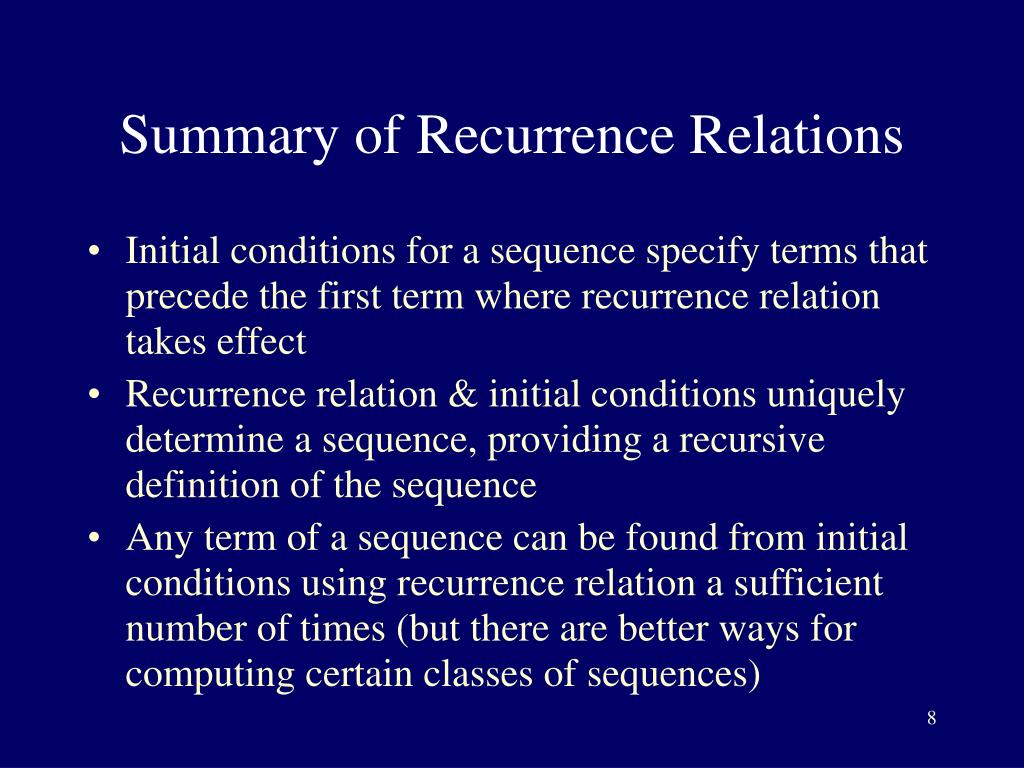 Summary of Recurrence Relations

• Initial conditions for a sequence specify terms that precede the first term where recurrence relation takes effect
• Recurrence relation & initial conditions uniquely determine a sequence, providing a recursive definition of the sequence
• Any term of a sequence can be found from initial conditions using recurrence relation a sufficient number of times (but there are better ways for computing certain classes of sequences)

8